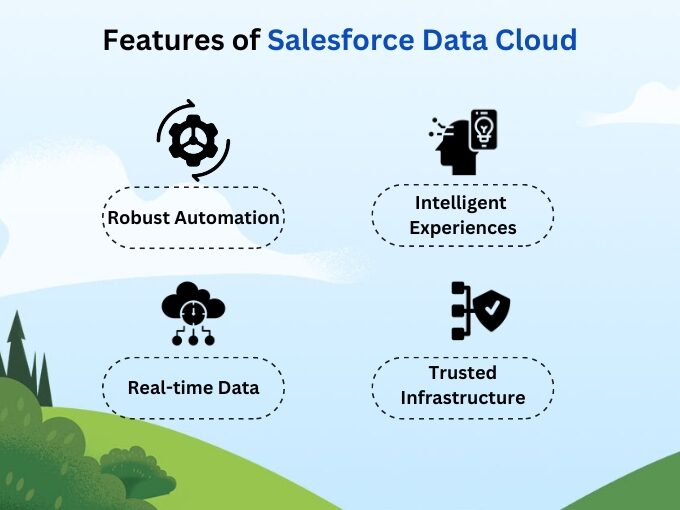 Features of Salesforce Data Cloud

Robust Automation

Intelligent Experiences

Real-time Data

Trusted Infrastructure